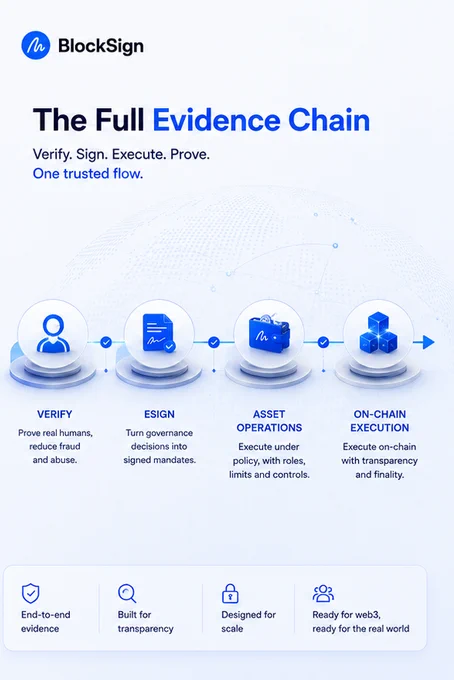 BlockSign

The Full Evidence Chain

Verify. Sign. Execute. Prove.
One trusted flow.

VERIFY
Prove real humans, reduce fraud and abuse.

ESIGN
Turn governance decisions into signed mandates.

ASSET OPERATIONS
Execute under policy, with roles, limits and controls.

ON-CHAIN EXECUTION
Execute on-chain with transparency and finality.

End-to-end evidence

Built for transparency

Designed for scale

Ready for web3, ready for the real world